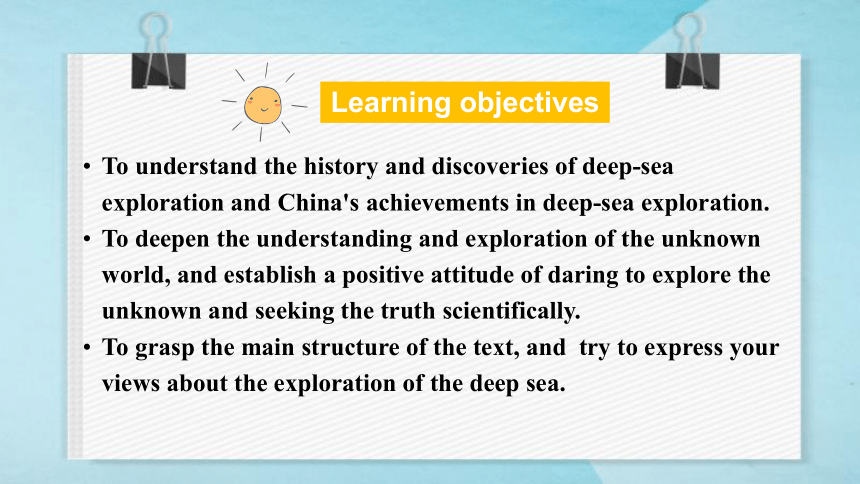 Learning objectives

• To understand the history and discoveries of deep-sea exploration and China's achievements in deep-sea exploration.
• To deepen the understanding and exploration of the unknown world, and establish a positive attitude of daring to explore the unknown and seeking the truth scientifically.
• To grasp the main structure of the text, and  try to express your views about the exploration of the deep sea.